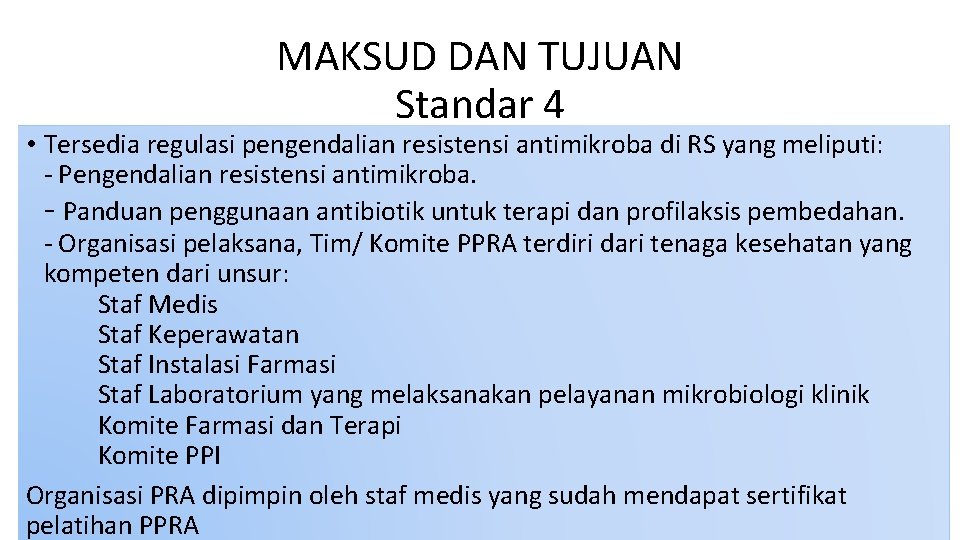 MAKSUD DAN TUJUAN
Standar 4

• Tersedia regulasi pengendalian resistensi antimikroba di RS yang meliputi:
- Pengendalian resistensi antimikroba.
- Panduan penggunaan antibiotik untuk terapi dan profilaksis pembedahan.
- Organisasi pelaksana, Tim/ Komite PPRA terdiri dari tenaga kesehatan yang kompeten dari unsur:
Staf Medis
Staf Keperawatan
Staf Instalasi Farmasi
Staf Laboratorium yang melaksanakan pelayanan mikrobiologi klinik
Komite Farmasi dan Terapi
Komite PPI

Organisasi PRA dipimpin oleh staf medis yang sudah mendapat sertifikat pelatihan PPRA